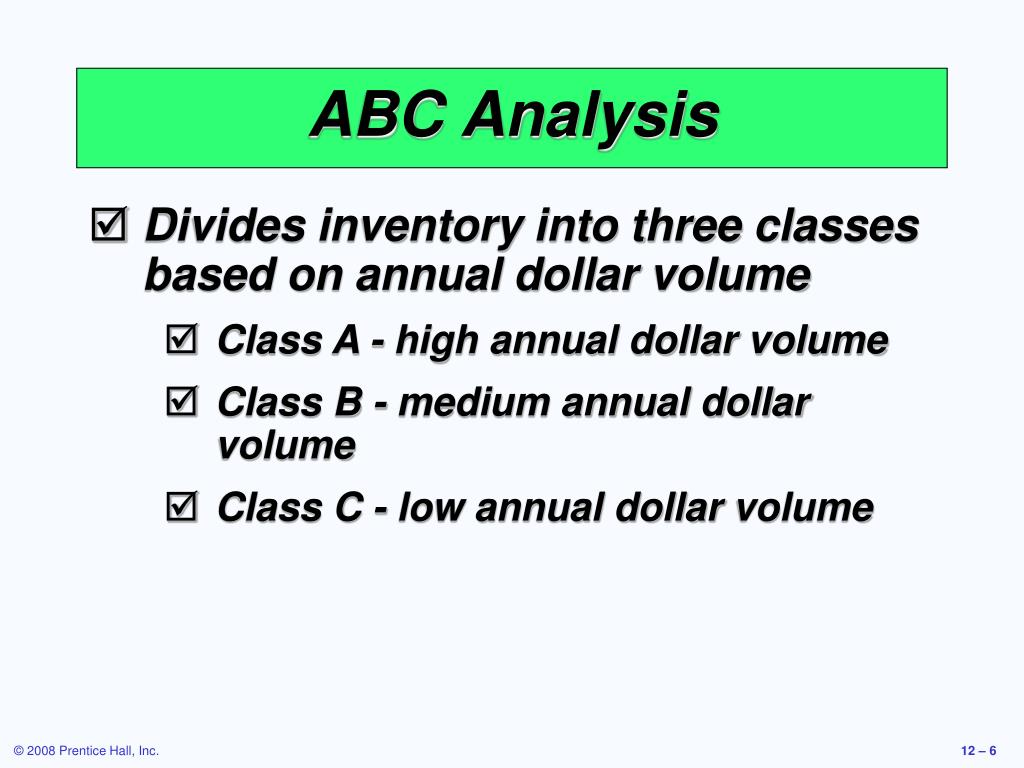 ABC Analysis

☑ Divides inventory into three classes based on annual dollar volume

☑ Class A - high annual dollar volume

☑ Class B - medium annual dollar volume

☑ Class C - low annual dollar volume

© 2008 Prentice Hall, Inc.

12 – 6